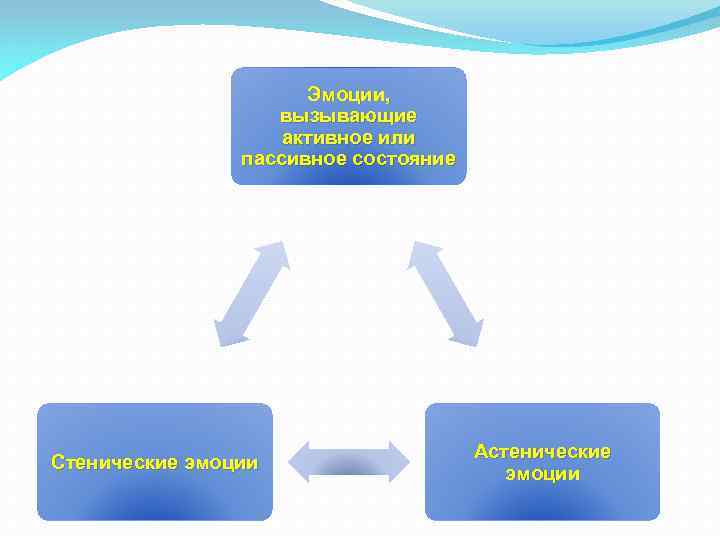 Эмоции, вызывающие активное или пассивное состояние

Стенические эмоции

Астенические эмоции